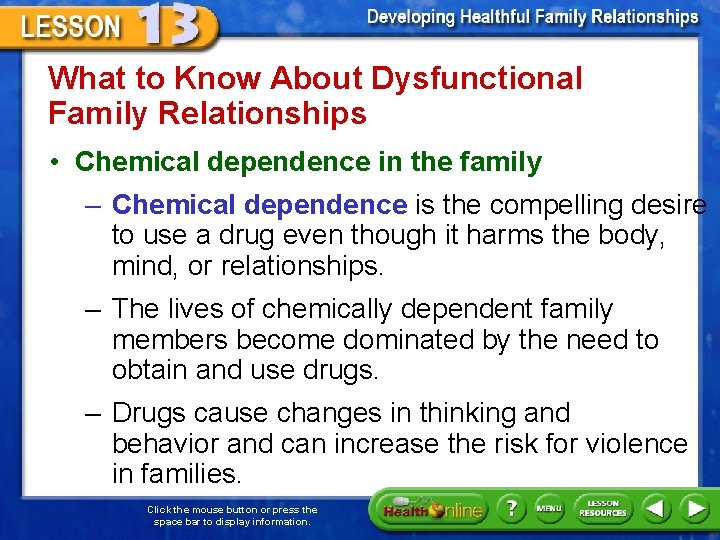 LESSON 13

Developing Healthful Family Relationships

What to Know About Dysfunctional Family Relationships

• Chemical dependence in the family

– Chemical dependence is the compelling desire to use a drug even though it harms the body, mind, or relationships.

– The lives of chemically dependent family members become dominated by the need to obtain and use drugs.

– Drugs cause changes in thinking and behavior and can increase the risk for violence in families.

Click the mouse button or press the space bar to display information.

Health Online

?

MENU

LESSON RESOURCES